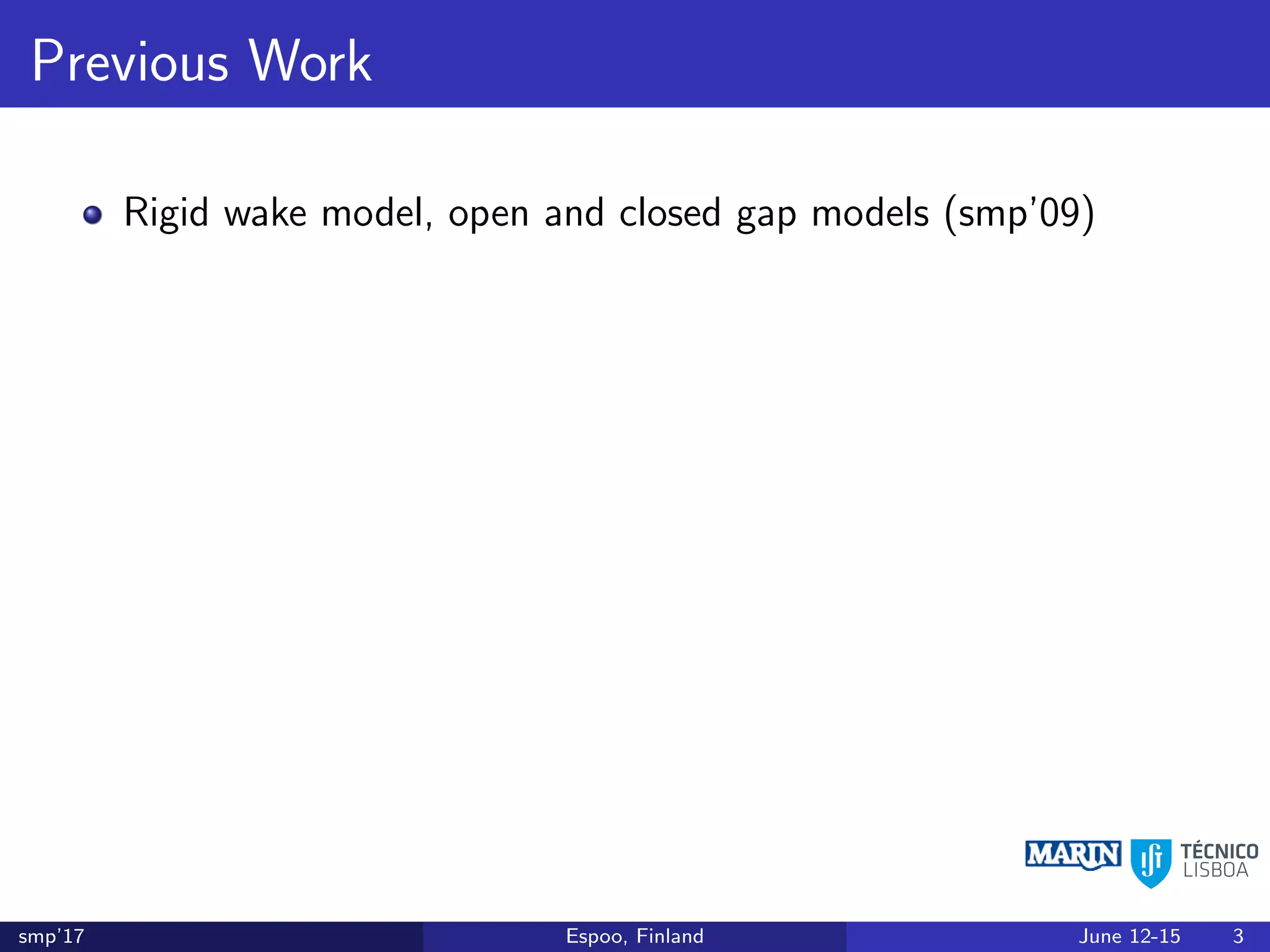 Previous Work

Rigid wake model, open and closed gap models (smp'09)

MARIN TÉCNICO LISBOA

smp'17 Espoo, Finland June 12-15 3